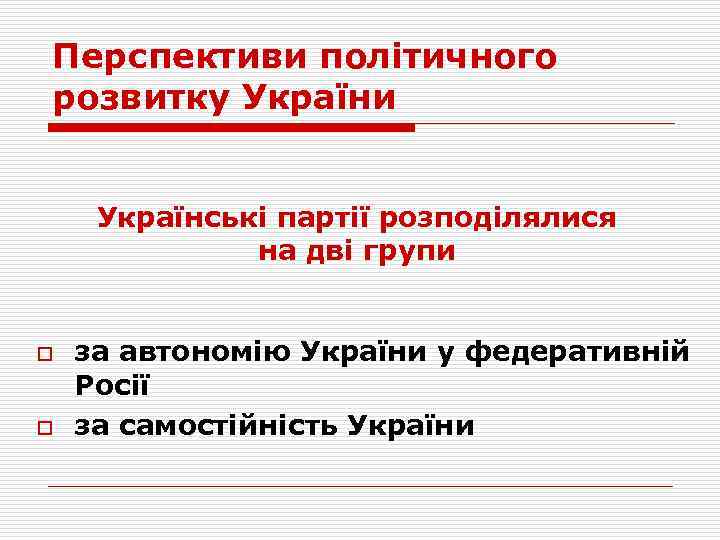 Перспективи політичного розвитку України

Українські партії розподілялися на дві групи

за автономію України у федеративній Росії

за самостійність України